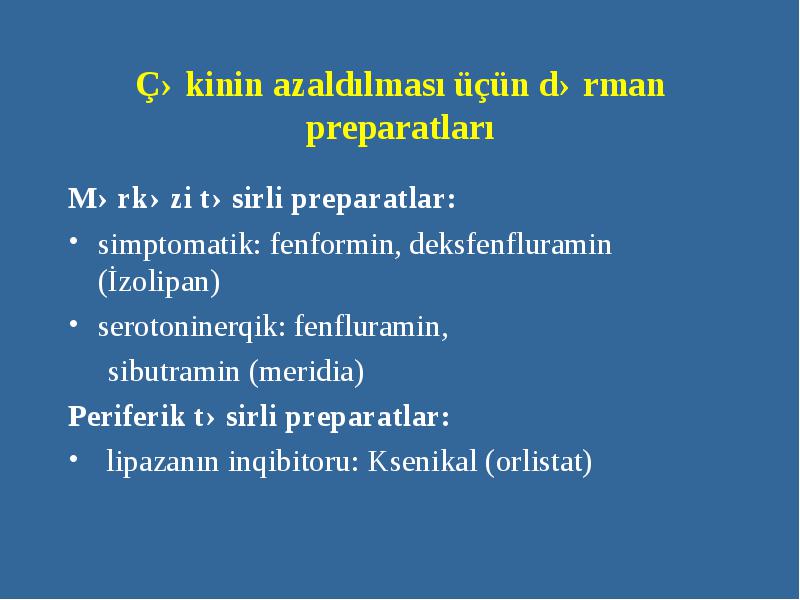 Ç› kinin azaldılması üçün d› rman preparatları

M› rk› zi t› sirli preparatlar:

• simptomatik: fenformin, deksfenfluramin (İzolipan)

• serotoninerqik: fenfluramin, sibutramin (meridia)

Periferik t› sirli preparatlar:

• lipazanın inqibitoru: Ksenikal (orlistat)